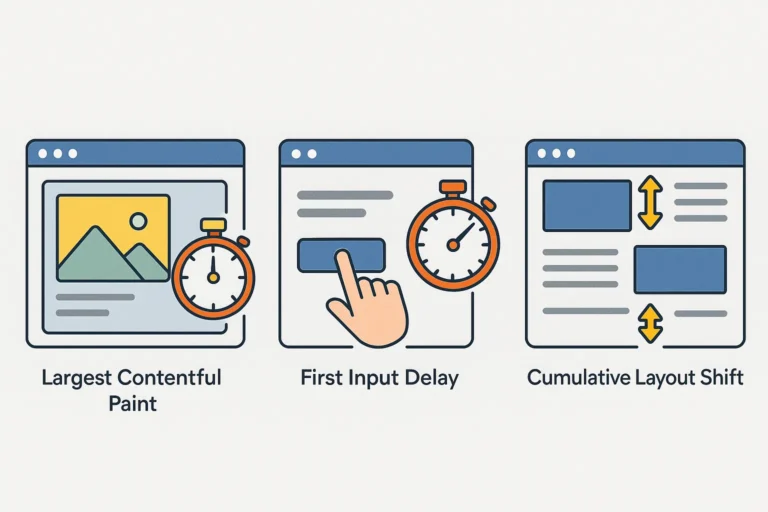 Largest Contentful Paint

First Input Delay

Cumulative Layout Shift